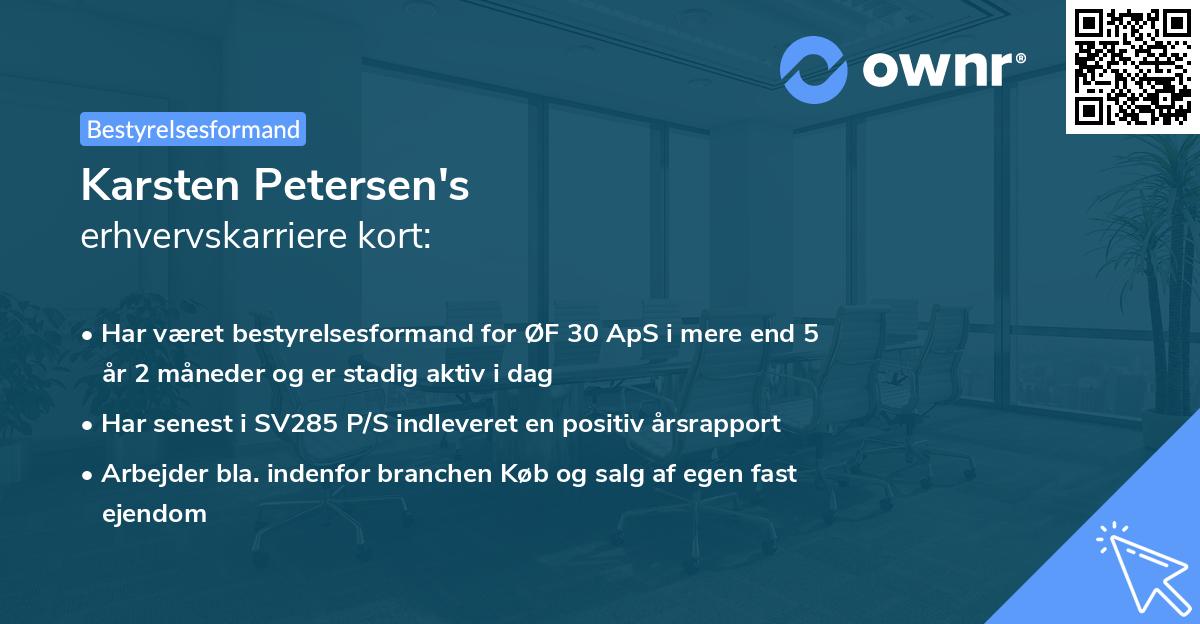 ownr®

Bestyrelsesformand

Karsten Petersen's
erhvervskarriere kort:

• Har været bestyrelsesformand for ØF 30 ApS i mere end 5 år 2 måneder og er stadig aktiv i dag
• Har senest i SV285 P/S indleveret en positiv årsrapport
• Arbejder bla. indenfor branchen Køb og salg af egen fast ejendom